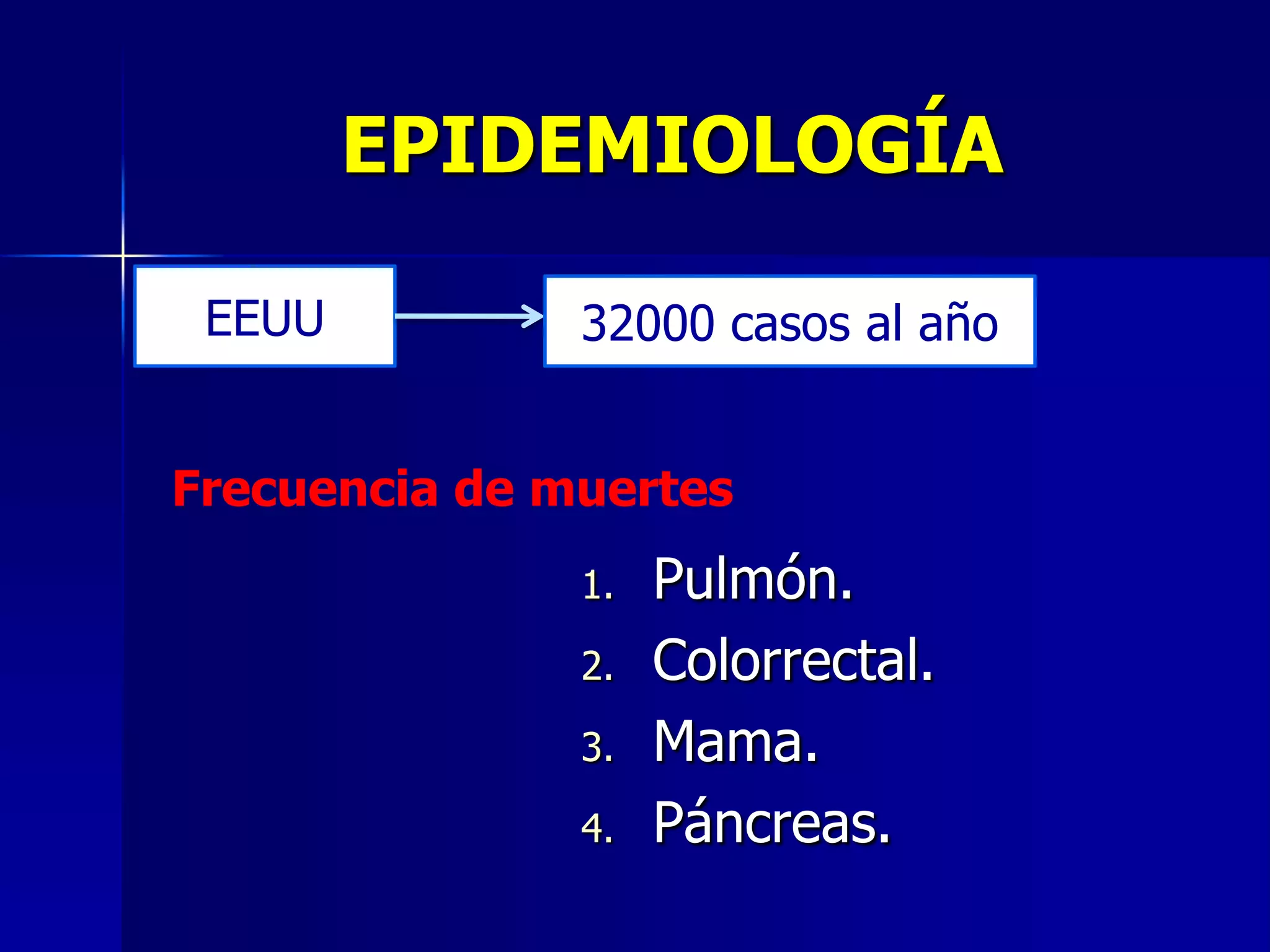 EPIDEMIOLOGÍA

EEUU

32000 casos al año

Frecuencia de muertes

1. Pulmón.
2. Colorrectal.
3. Mama.
4. Páncreas.